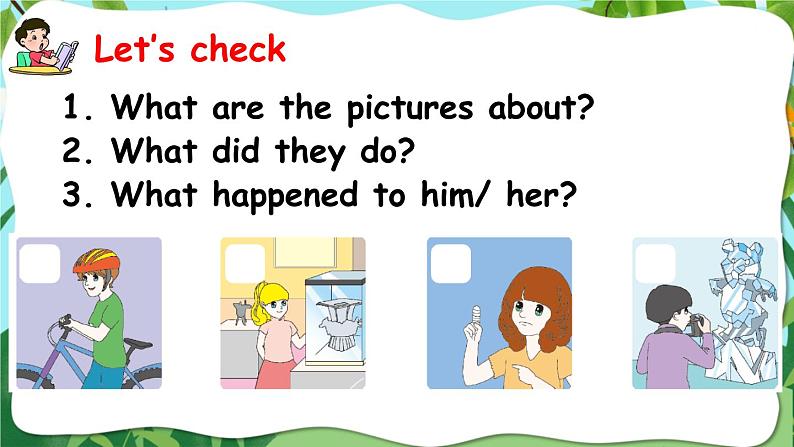 Let's check

1. What are the pictures about?
2. What did they do?
3. What happened to him/ her?